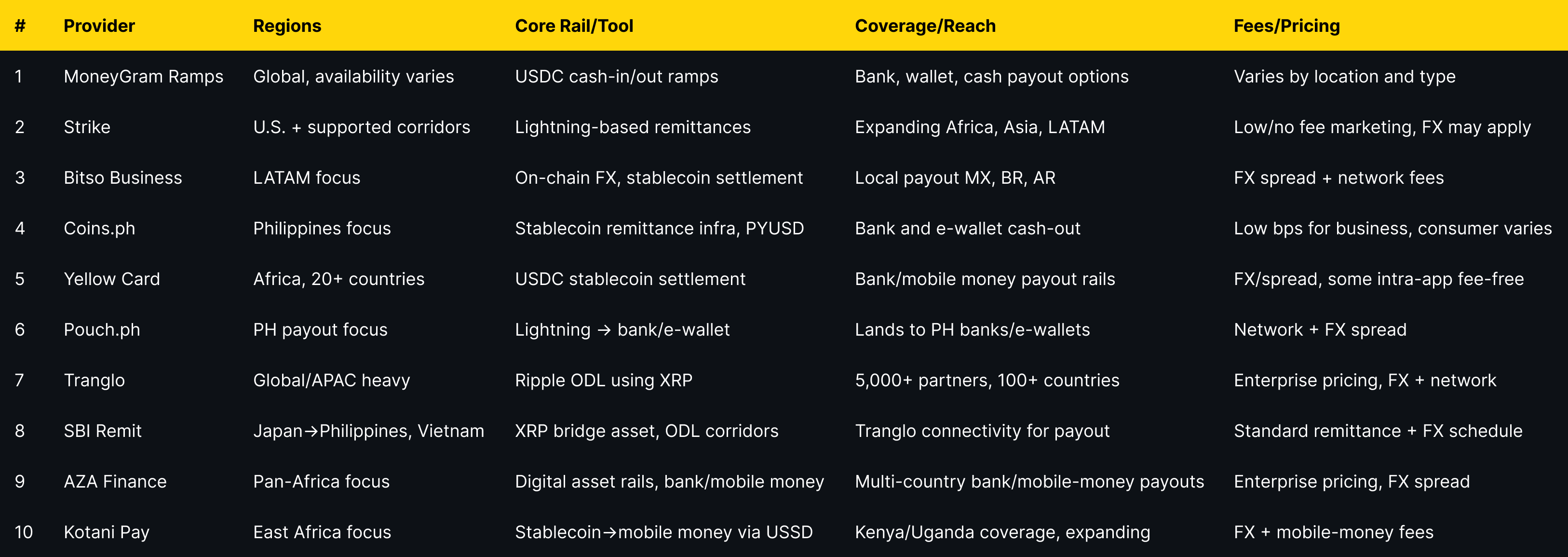 | # | Provider | Regions | Core Rail/Tool | Coverage/Reach | Fees/Pricing |
|---|---|---|---|---|---|
| 1 | MoneyGram Ramps | Global, availability varies | USDC cash-in/out ramps | Bank, wallet, cash payout options | Varies by location and type |
| 2 | Strike | U.S. + supported corridors | Lightning-based remittances | Expanding Africa, Asia, LATAM | Low/no fee marketing, FX may apply |
| 3 | Bitso Business | LATAM focus | On-chain FX, stablecoin settlement | Local payout MX, BR, AR | FX spread + network fees |
| 4 | Coins.ph | Philippines focus | Stablecoin remittance infra, PYUSD | Bank and e-wallet cash-out | Low bps for business, consumer varies |
| 5 | Yellow Card | Africa, 20+ countries | USDC stablecoin settlement | Bank/mobile money payout rails | FX/spread, some intra-app fee-free |
| 6 | Pouch.ph | PH payout focus | Lightning → bank/e-wallet | Lands to PH banks/e-wallets | Network + FX spread |
| 7 | Tranglo | Global/APAC heavy | Ripple ODL using XRP | 5,000+ partners, 100+ countries | Enterprise pricing, FX + network |
| 8 | SBI Remit | Japan→Philippines, Vietnam | XRP bridge asset, ODL corridors | Tranglo connectivity for payout | Standard remittance + FX schedule |
| 9 | AZA Finance | Pan-Africa focus | Digital asset rails, bank/mobile money | Multi-country bank/mobile-money payouts | Enterprise pricing, FX spread |
| 10 | Kotani Pay | East Africa focus | Stablecoin→mobile money via USSD | Kenya/Uganda coverage, expanding | FX + mobile-money fees |